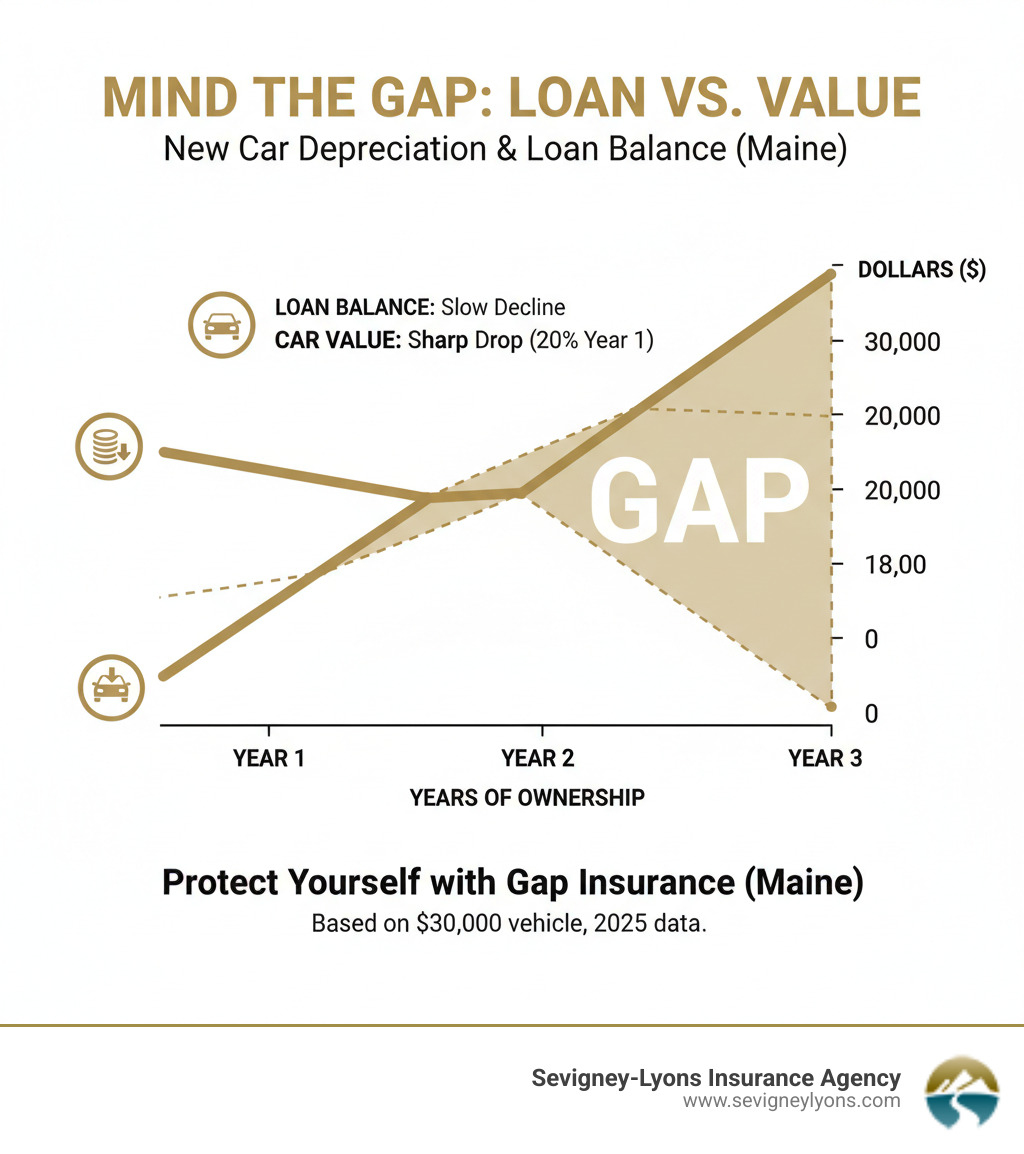 MIND THE GAP: LOAN VS. VALUE

New Car Depreciation & Loan Balance (Maine)

LOAN BALANCE: Slow Decline
CAR VALUE: Sharp Drop (20% Year 1)

DOLLARS ($)
30,000
20,000
20,000
18,00
0
0

GAP

YEAR 1
YEAR 2
YEAR 3
YEARS OF OWNERSHIP

Protect Yourself with Gap Insurance (Maine)

Based on $30,000 vehicle, 2025 data.

Sevigney-Lyons Insurance Agency
www.sevigneylyons.com